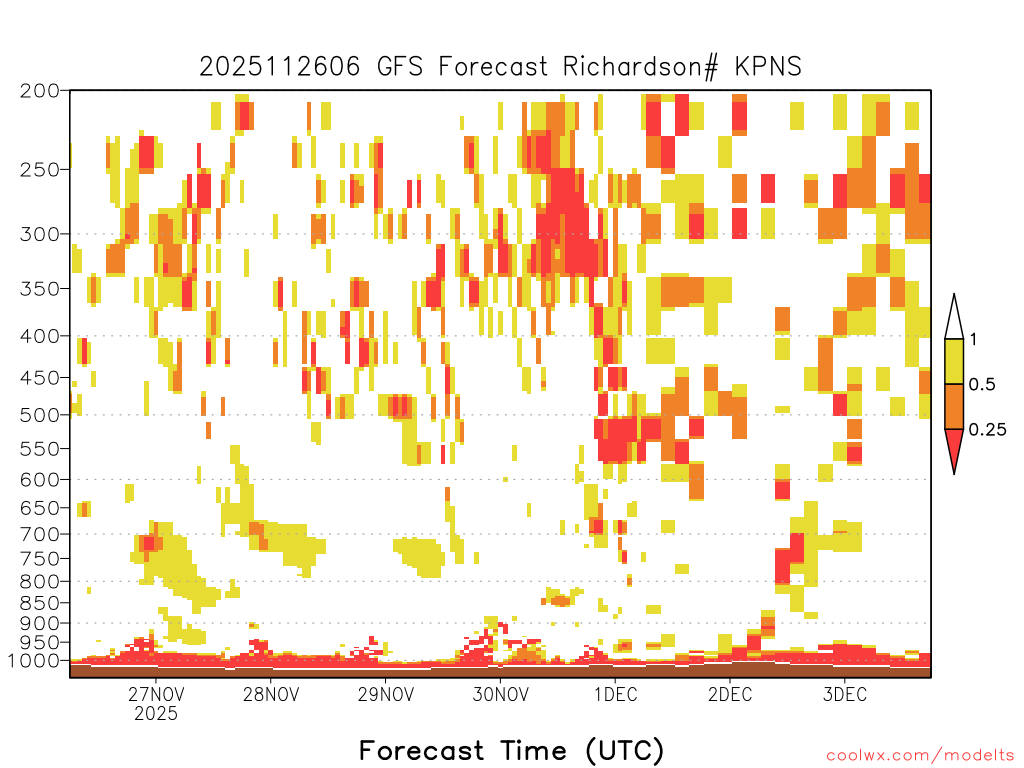 2025112606 GFS Forecast Richardson# KPNS

200
250
300
350
400
450
500
550
600
650
700
750
800
850
900
950
1000

1
0.5
0.25

27NOV
2025
28NOV
29NOV
30NOV
1DEC
2DEC
3DEC

Forecast Time (UTC)

coolwx.com/modelts